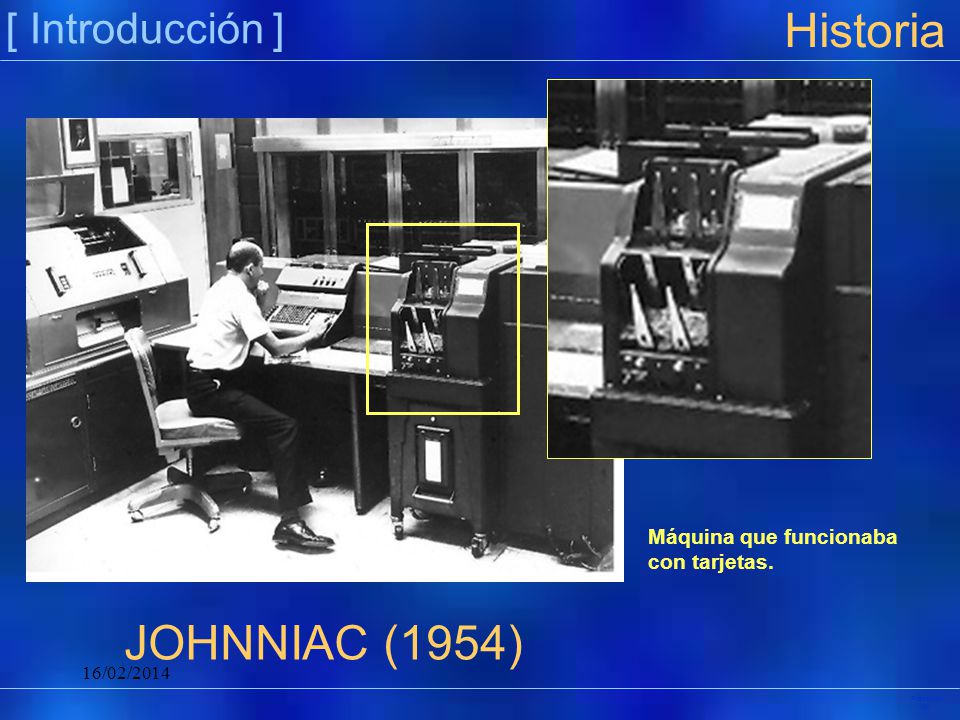 [ Introducción ]

Historia

Máquina que funcionaba con tarjetas.

JOHNNIAC (1954)

16/02/2014